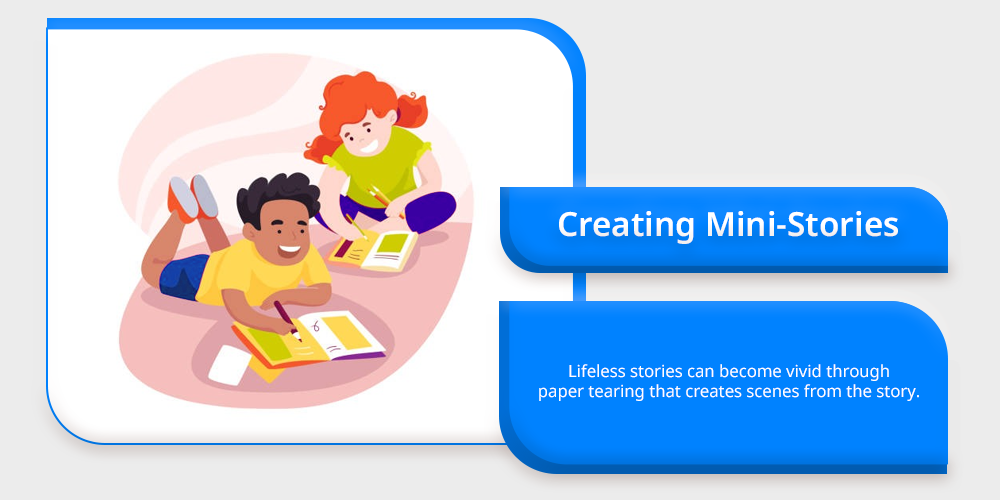 Creating Mini-Stories

Lifeless stories can become vivid through paper tearing that creates scenes from the story.